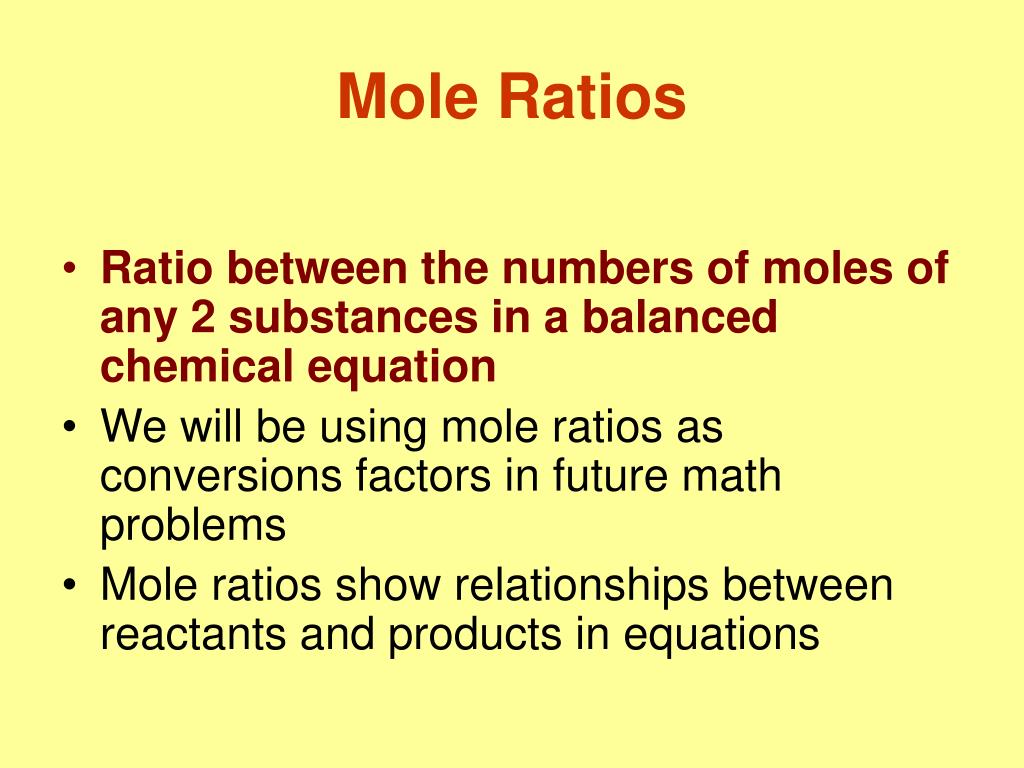 Mole Ratios

• Ratio between the numbers of moles of any 2 substances in a balanced chemical equation
• We will be using mole ratios as conversions factors in future math problems
• Mole ratios show relationships between reactants and products in equations